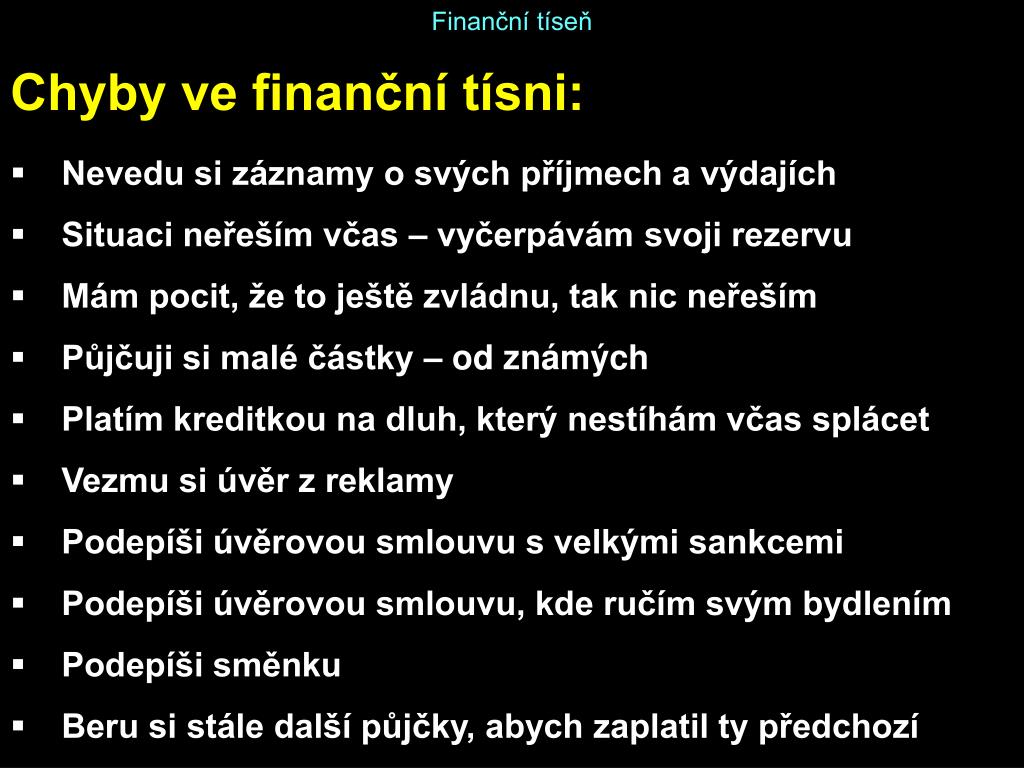 Finanční tíseň

Chyby ve finanční tísni:

▪ Nevedu si záznamy o svých příjmech a výdajích
▪ Situaci neřeším včas – vyčerpávám svoji rezervu
▪ Mám pocit, že to ještě zvládnu, tak nic neřeším
▪ Půjčuji si malé částky – od známých
▪ Platím kreditkou na dluh, který nestíhám včas splácet
▪ Vezmu si úvěr z reklamy
▪ Podepíši úvěrovou smlouvu s velkými sankcemi
▪ Podepíši úvěrovou smlouvu, kde ručím svým bydlením
▪ Podepíši směnku
▪ Beru si stále další půjčky, abych zaplatil ty předchozí